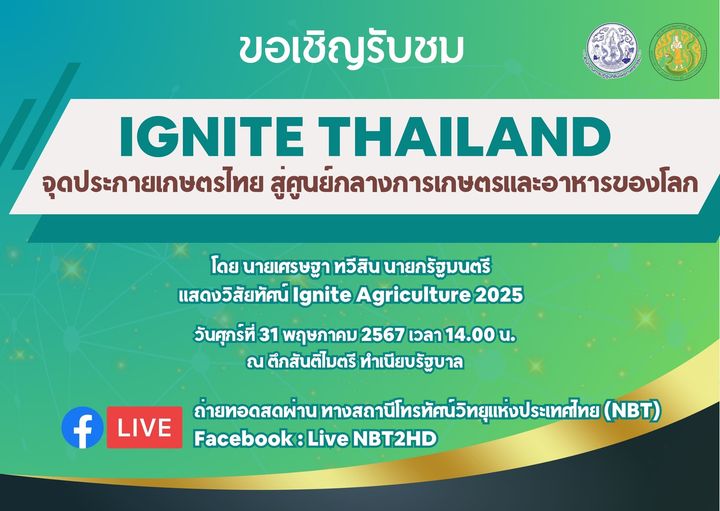 ขอเชิญรับชม

IGNITE THAILAND

จุดประกายเกษตรไทย สู่ศูนย์กลางการเกษตรและอาหารของโลก

โดย นายเศรษฐา ทวีสิน นายกรัฐมนตรี
แสดงวิสัยทัศน์ Ignite Agriculture 2025

วันศุกร์ที่ 31 พฤษภาคม 2567 เวลา 14.00 น.
ณ ตึกสันติไมตรี ทำเนียบรัฐบาล

LIVE

ถ่ายทอดสดผ่าน ทางสถานีโทรทัศน์วิทยุแห่งประเทศไทย (NBT)
Facebook : Live NBT2HD